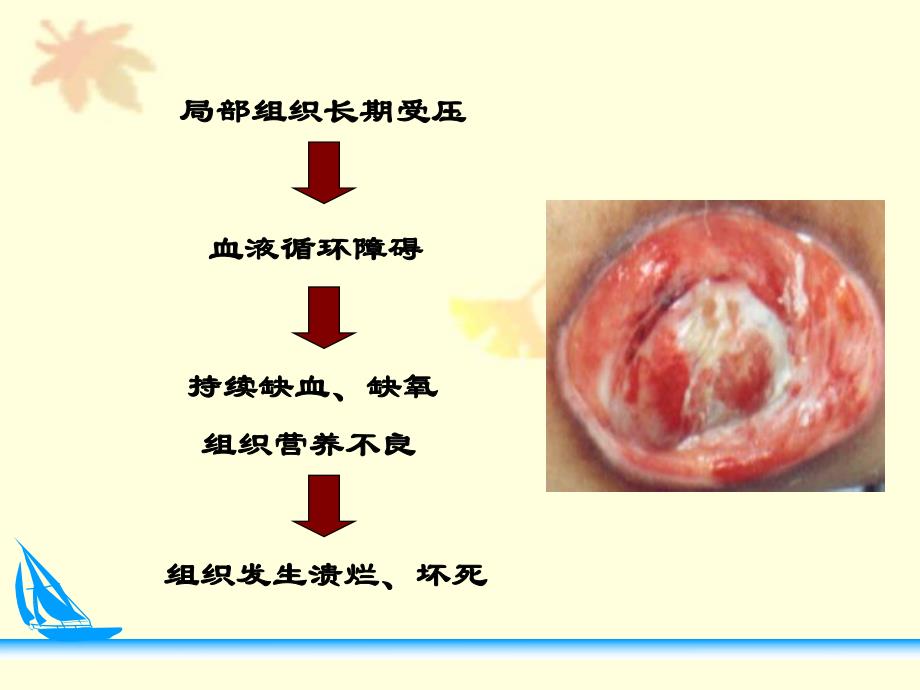 局部组织长期受压

血液循环障碍

持续缺血、缺氧

组织营养不良

组织发生溃烂、坏死